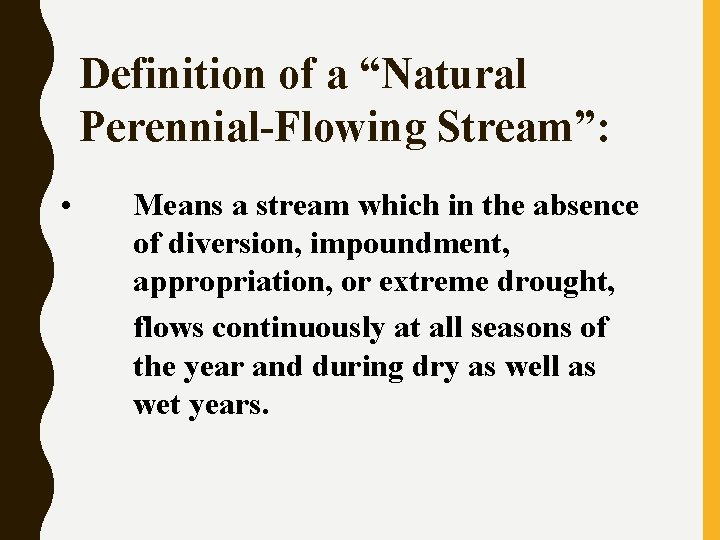 Definition of a “Natural Perennial-Flowing Stream”:

• Means a stream which in the absence of diversion, impoundment, appropriation, or extreme drought, flows continuously at all seasons of the year and during dry as well as wet years.